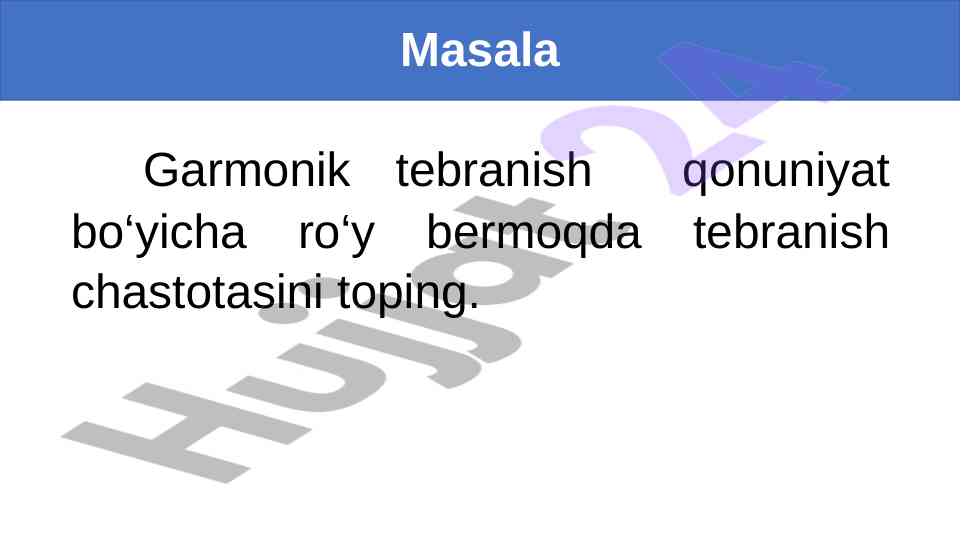 Masala

Garmonik tebranish qonuniyat bo‘yicha ro‘y bermoqda tebranish chastotasini toping.

Hujjat24